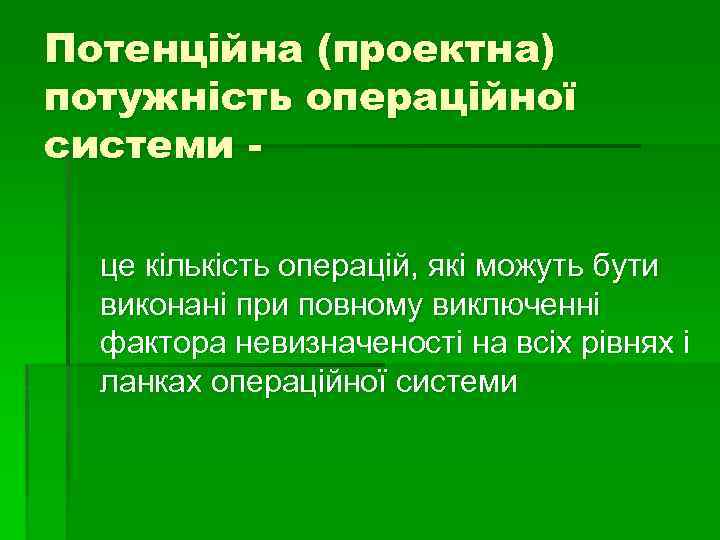 Потенційна (проектна) потужність операційної системи -

це кількість операцій, які можуть бути виконані при повному виключенні фактора невизначеності на всіх рівнях і ланках операційної системи